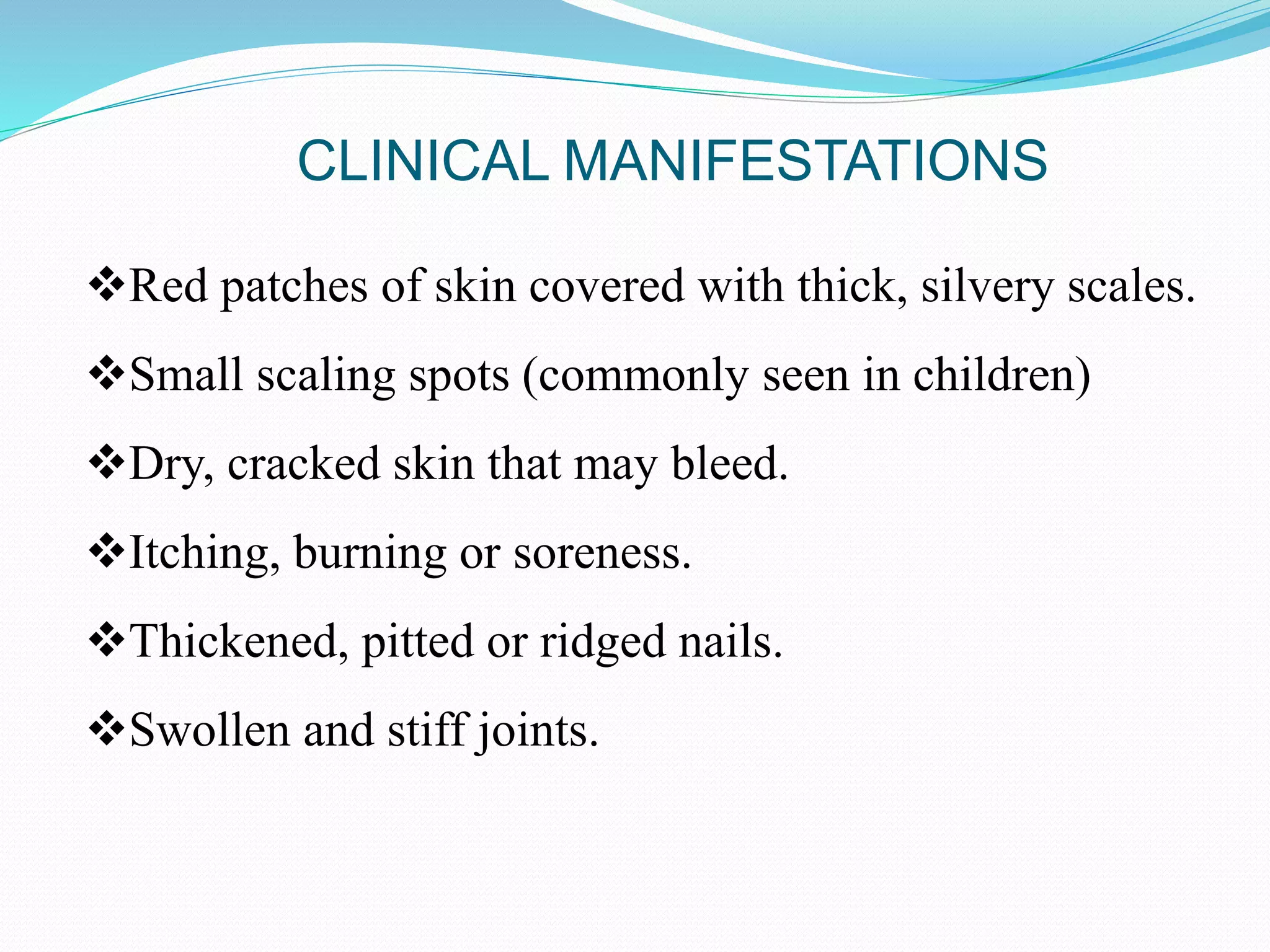 CLINICAL MANIFESTATIONS

❖Red patches of skin covered with thick, silvery scales.

❖Small scaling spots (commonly seen in children)

❖Dry, cracked skin that may bleed.

❖Itching, burning or soreness.

❖Thickened, pitted or ridged nails.

❖Swollen and stiff joints.